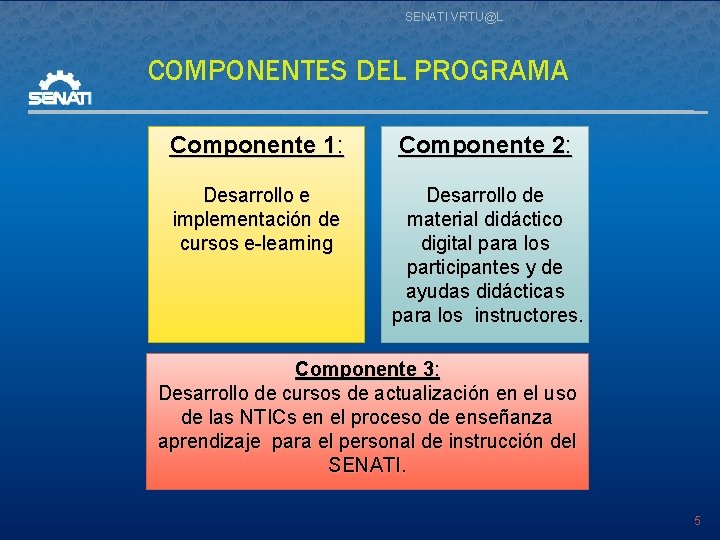 SENATI VRTU@L

SENATI

COMPONENTES DEL PROGRAMA

Componente 1:

Desarrollo e implementación de cursos e-learning

Componente 2:

Desarrollo de material didáctico digital para los participantes y de ayudas didácticas para los instructores.

Componente 3:
Desarrollo de cursos de actualización en el uso de las NTICs en el proceso de enseñanza aprendizaje para el personal de instrucción del SENATI.

5